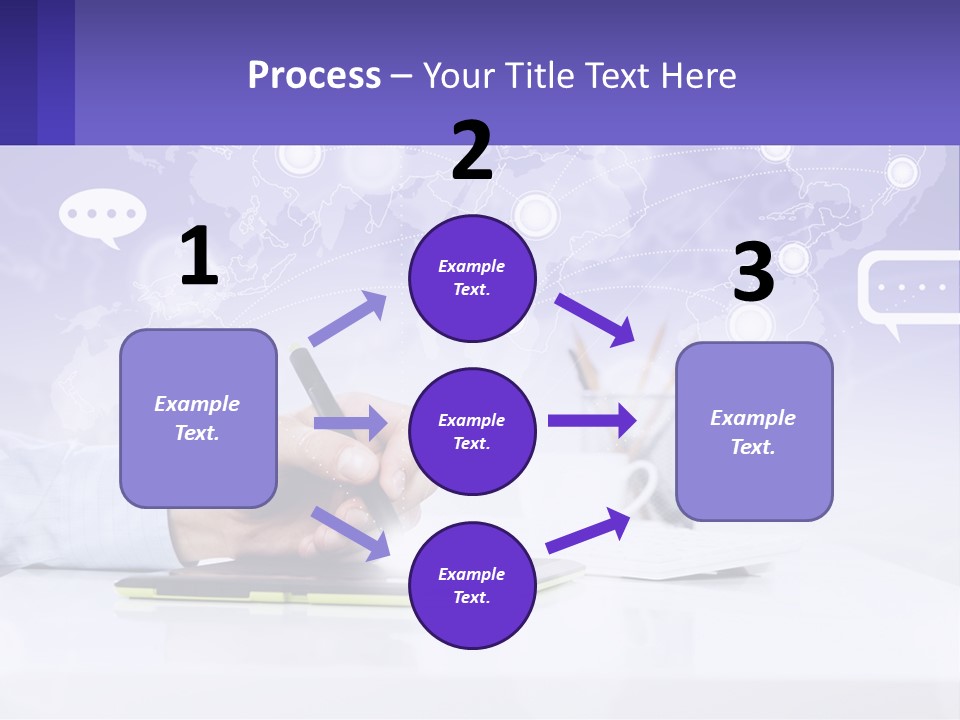 Process – Your Title Text Here

1

Example Text.

2

Example Text.

Example Text.

Example Text.

3

Example Text.